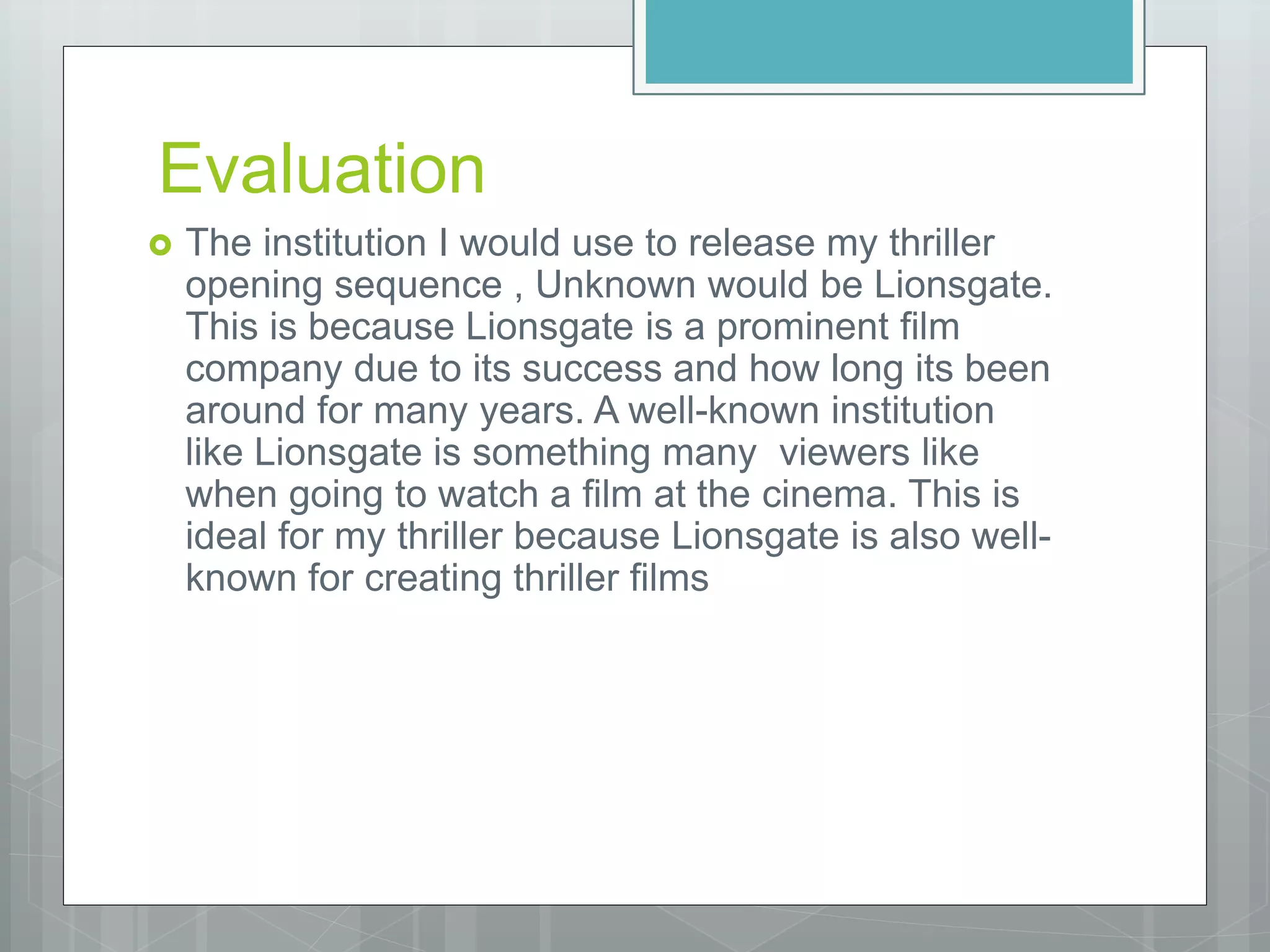 Evaluation

The institution I would use to release my thriller opening sequence , Unknown would be Lionsgate. This is because Lionsgate is a prominent film company due to its success and how long its been around for many years. A well-known institution like Lionsgate is something many  viewers like when going to watch a film at the cinema. This is ideal for my thriller because Lionsgate is also well-known for creating thriller films